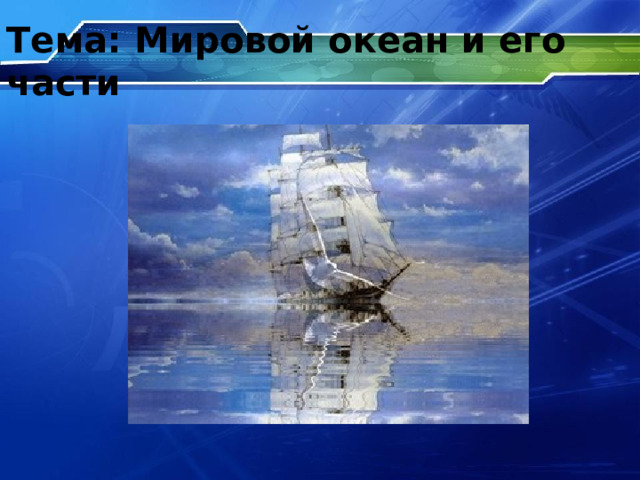 Тема: Мировой океан и его части